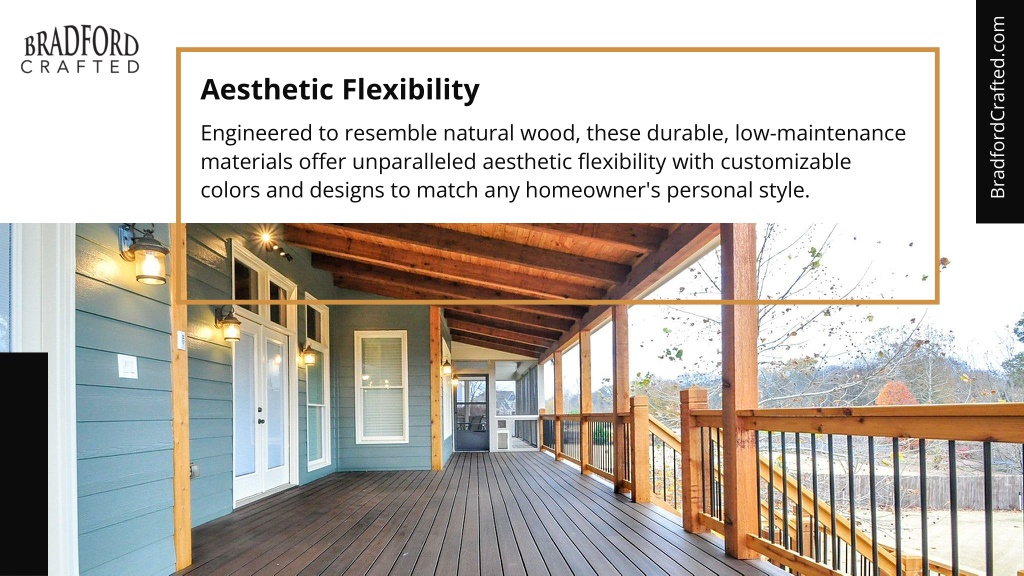 BRADFORD
CRAFTED

Aesthetic Flexibility

Engineered to resemble natural wood, these durable, low-maintenance materials offer unparalleled aesthetic flexibility with customizable colors and designs to match any homeowner's personal style.

BradfordCrafted.com